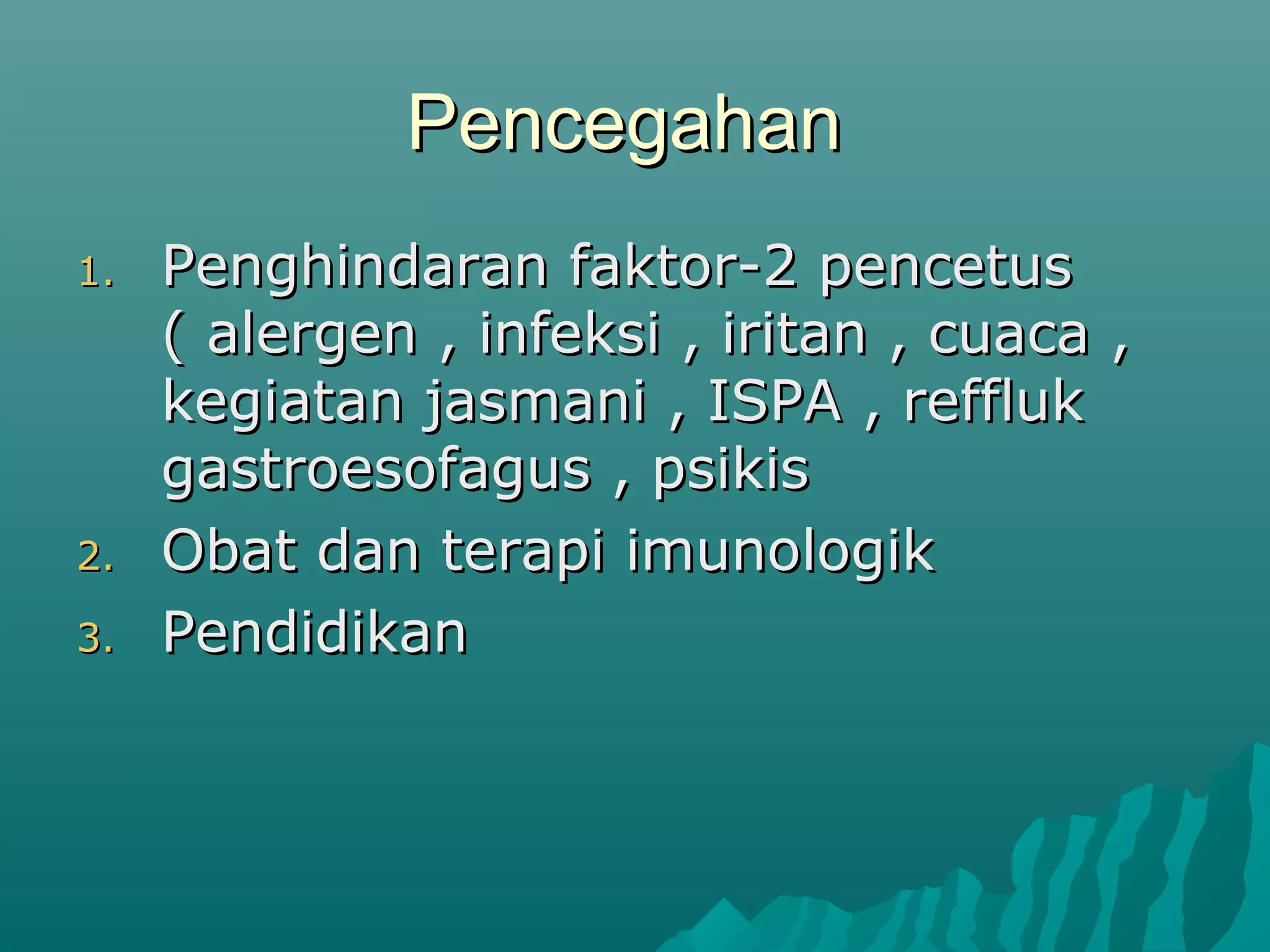 Pencegahan

1. Penghindaran faktor-2 pencetus ( alergen , infeksi , iritan , cuaca , kegiatan jasmani , ISPA , reffluk gastroesofagus , psikis
2. Obat dan terapi imunologik
3. Pendidikan